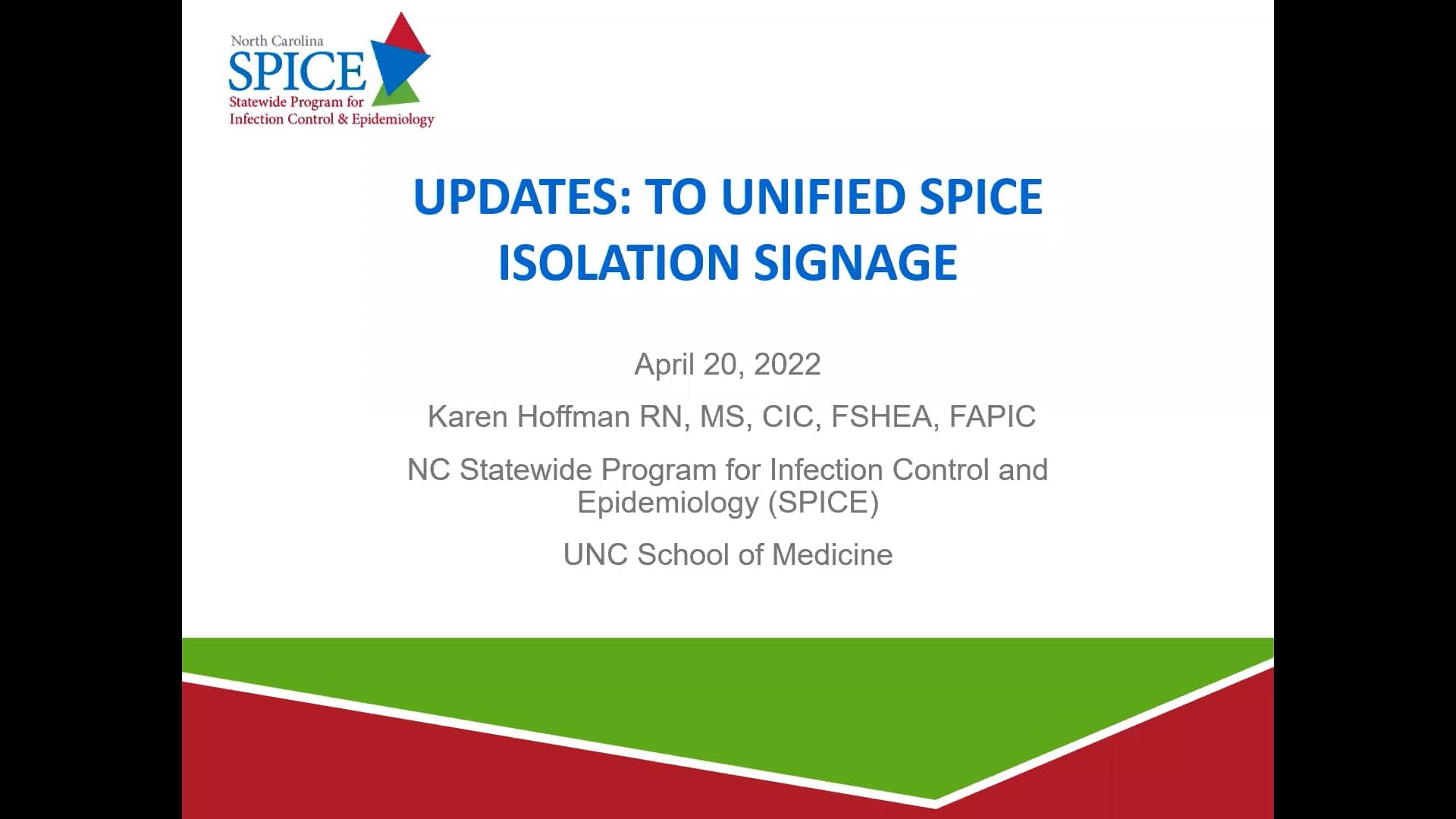 North Carolina
SPICE
Statewide Program for
Infection Control & Epidemiology

UPDATES: TO UNIFIED SPICE ISOLATION SIGNAGE

April 20, 2022

Karen Hoffman RN, MS, CIC, FSHEA, FAPIC

NC Statewide Program for Infection Control and Epidemiology (SPICE)

UNC School of Medicine